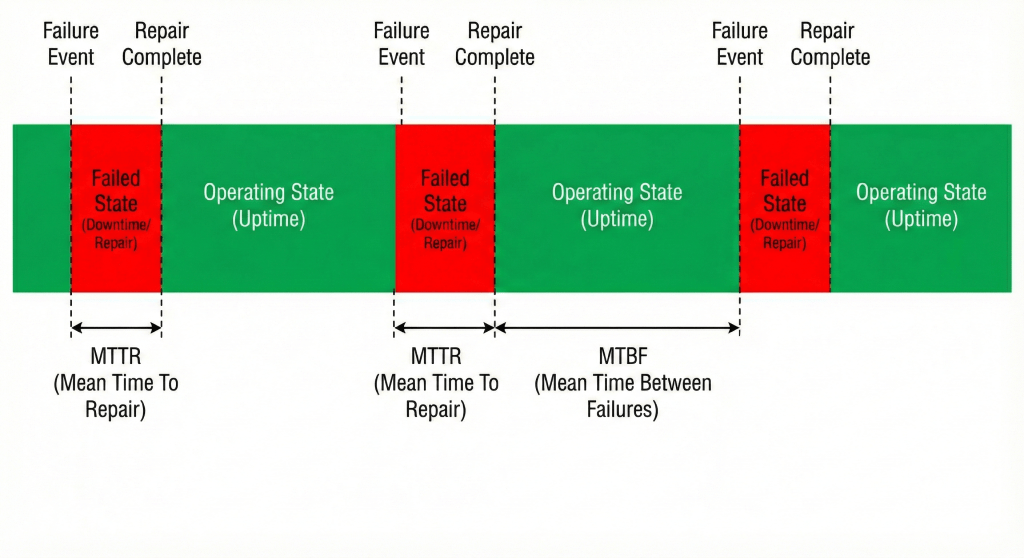 Failure Event
Repair Complete
Failure Event
Repair Complete
Failure Event
Repair Complete

Failed State (Downtime/ Repair)
Operating State (Uptime)
Failed State (Downtime/ Repair)
Operating State (Uptime)
Failed State (Downtime/ Repair)
Operating State (Uptime)

MTTR (Mean Time To Repair)
MTTR (Mean Time To Repair)
MTBF (Mean Time Between Failures)